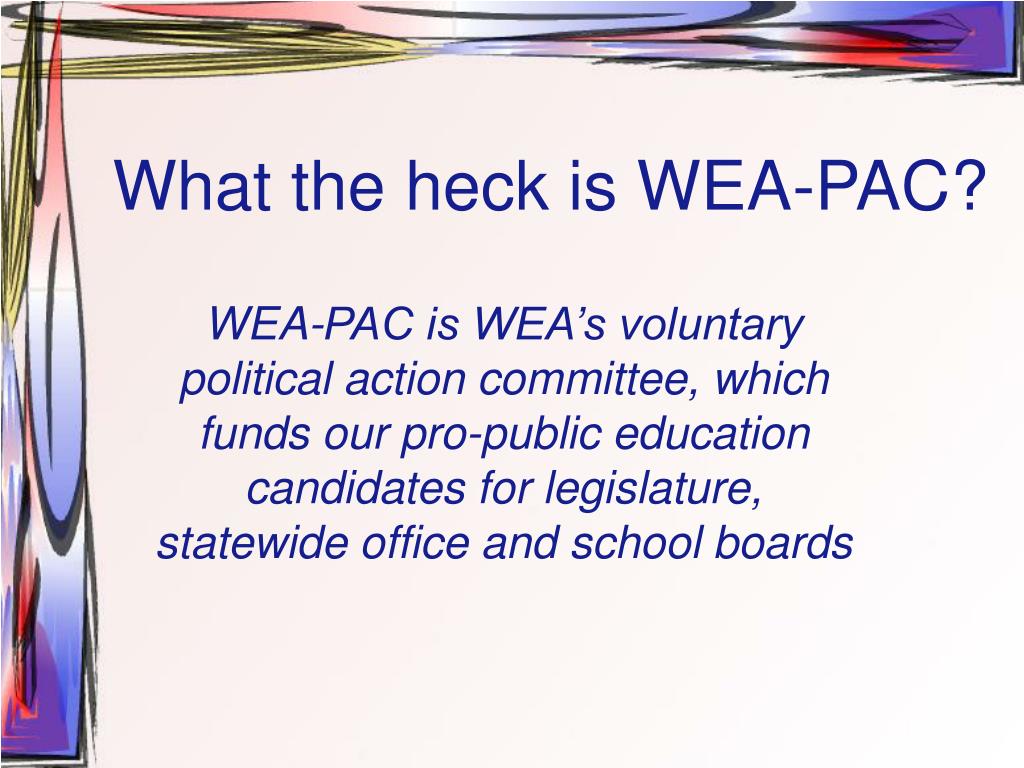 What the heck is WEA-PAC?

WEA-PAC is WEA’s voluntary political action committee, which funds our pro-public education candidates for legislature, statewide office and school boards